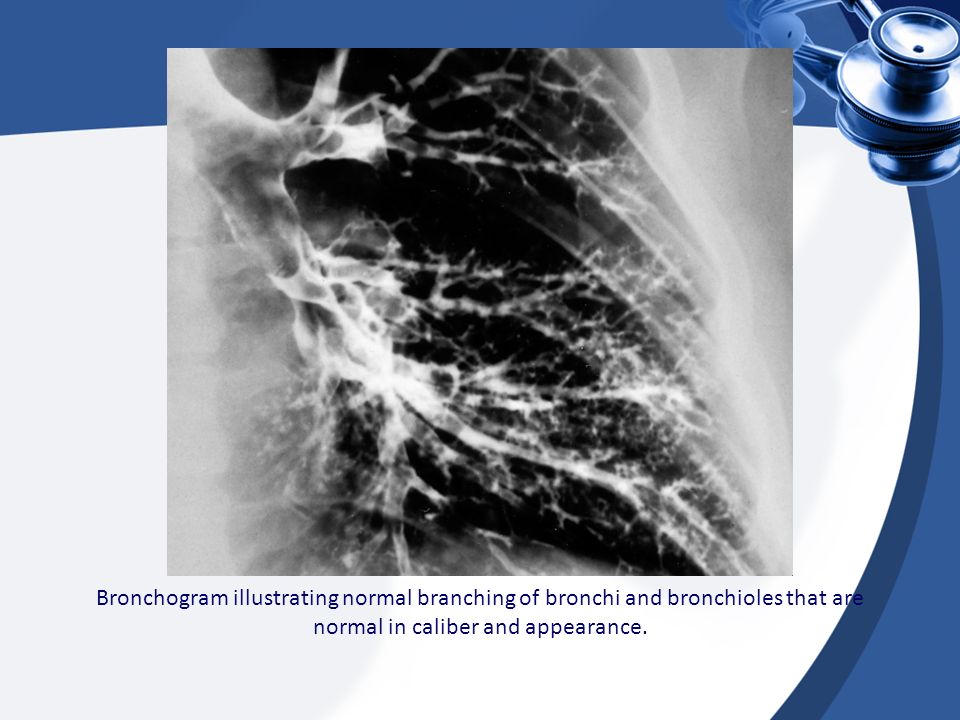 Bronchogram illustrating normal branching of bronchi and bronchioles that are normal in caliber and appearance.